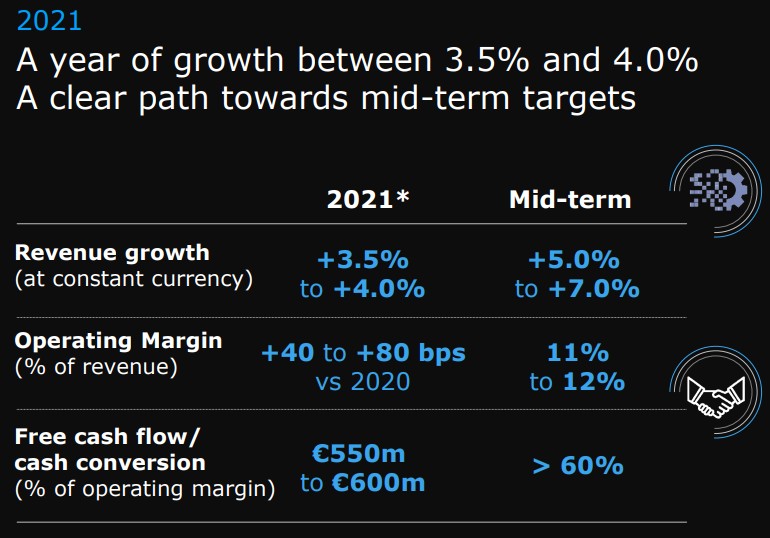 2021

A year of growth between 3.5% and 4.0%
A clear path towards mid-term targets

| | 2021* | Mid-term |
|---|---|---|
| Revenue growth (at constant currency) | +3.5% to +4.0% | +5.0% to +7.0% |
| Operating Margin (% of revenue) | +40 to +80 bps vs 2020 | 11% to 12% |
| Free cash flow/ cash conversion (% of operating margin) | €550m to €600m | > 60% |